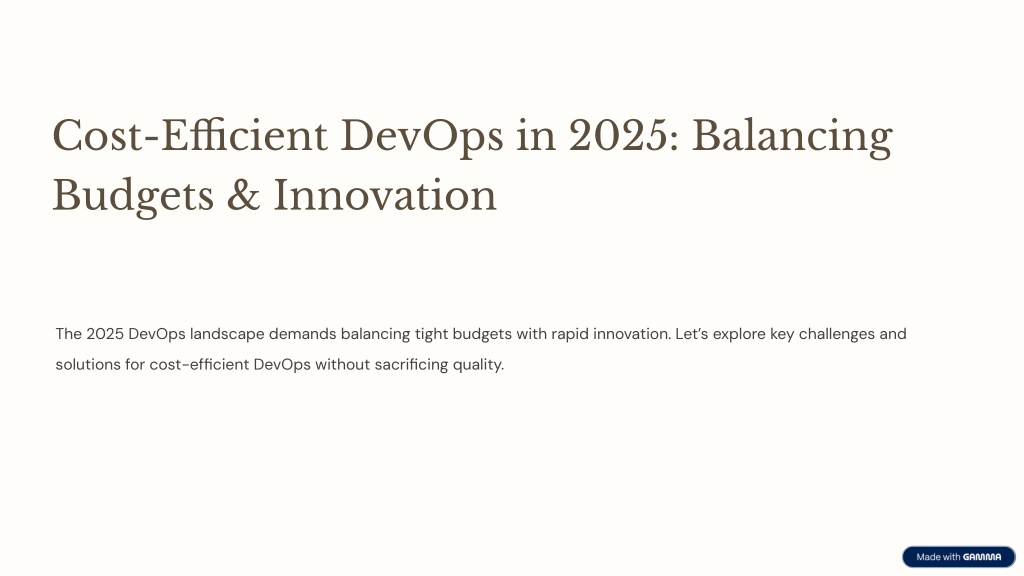 Cost-Efficient DevOps in 2025: Balancing Budgets & Innovation

The 2025 DevOps landscape demands balancing tight budgets with rapid innovation. Let's explore key challenges and solutions for cost-efficient DevOps without sacrificing quality.

Made with GAMMA